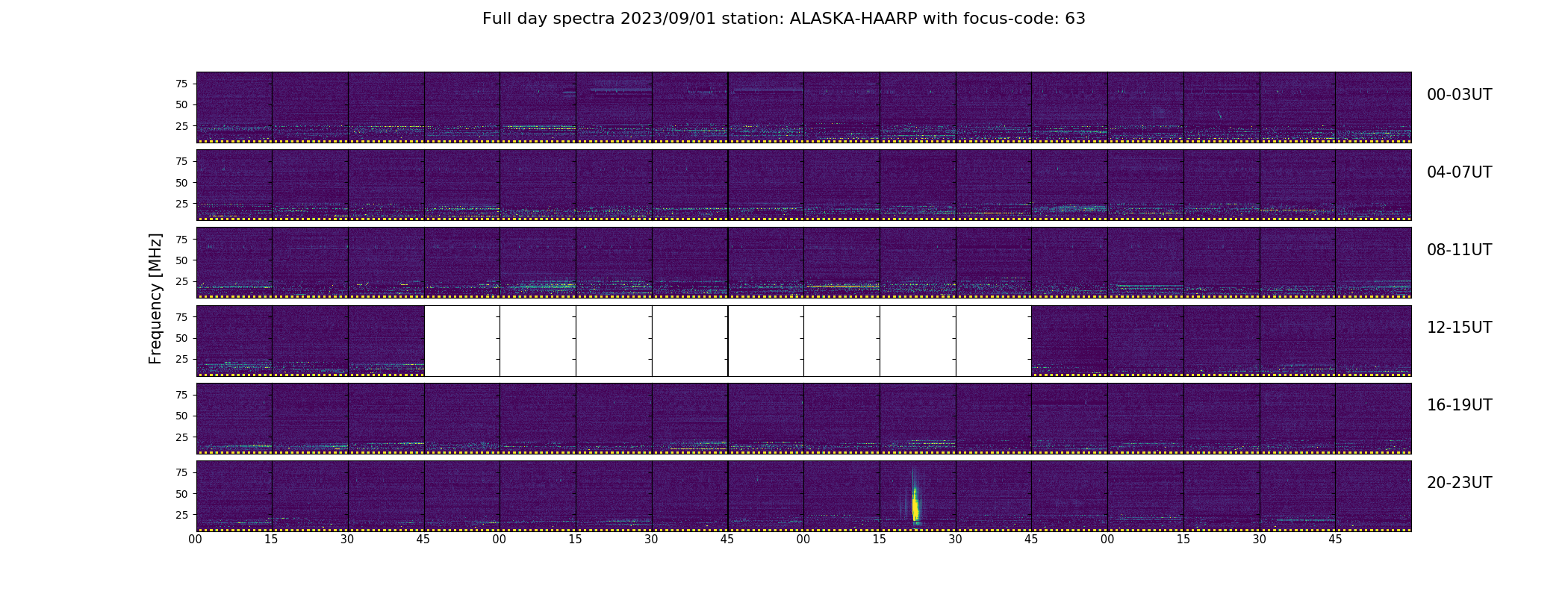 Full day spectra 2023/09/01 station: ALASKA-HAARP with focus-code: 63

Frequency [MHz]

75
50
25
00-03UT

75
50
25
04-07UT

75
50
25
08-11UT

75
50
25
12-15UT

75
50
25
16-19UT

75
50
25
20-23UT

00 15 30 45 00 15 30 45 00 15 30 45 00 15 30 45